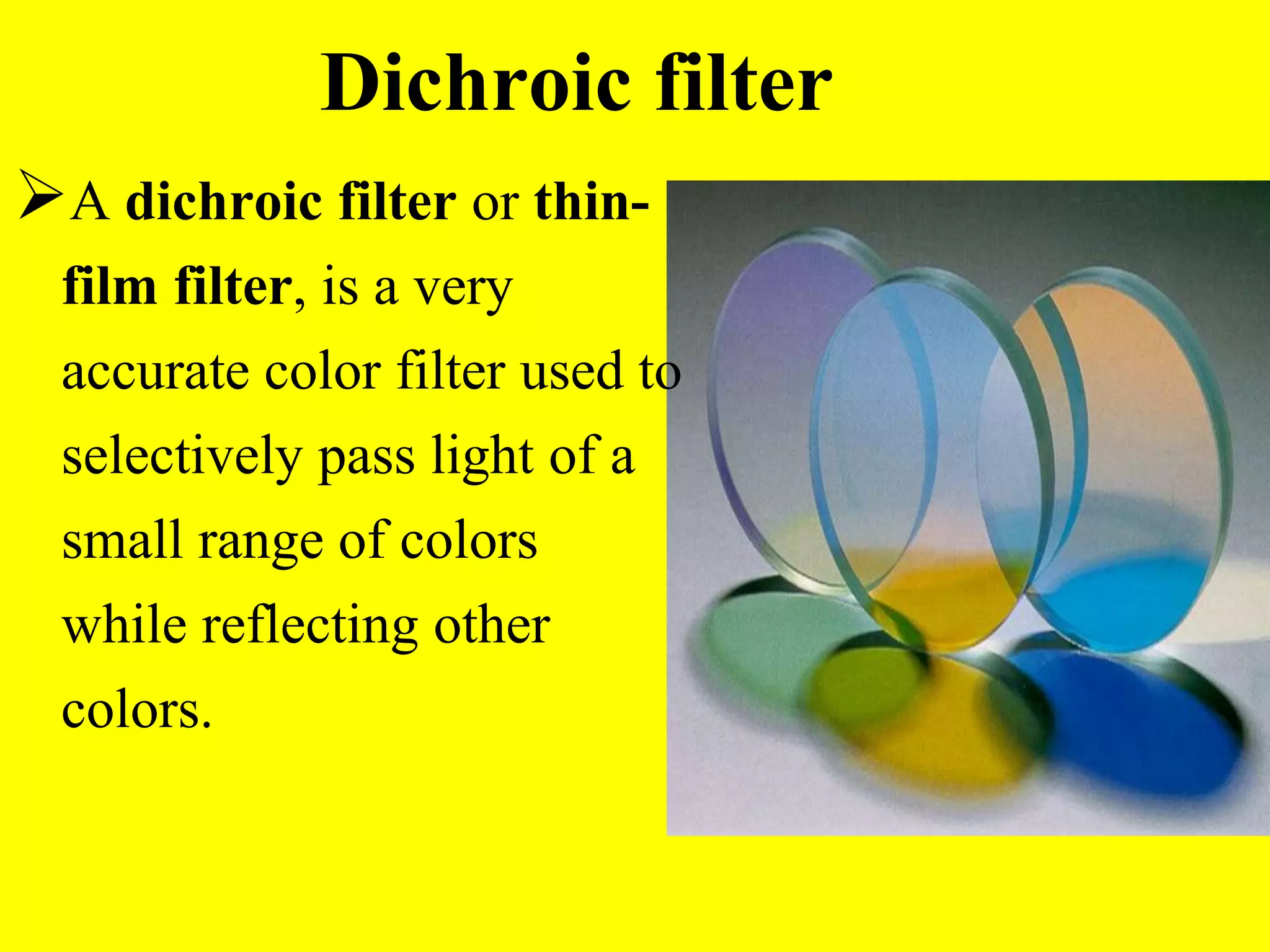 Dichroic filter

➢A dichroic filter or thin-film filter, is a very accurate color filter used to selectively pass light of a small range of colors while reflecting other colors.